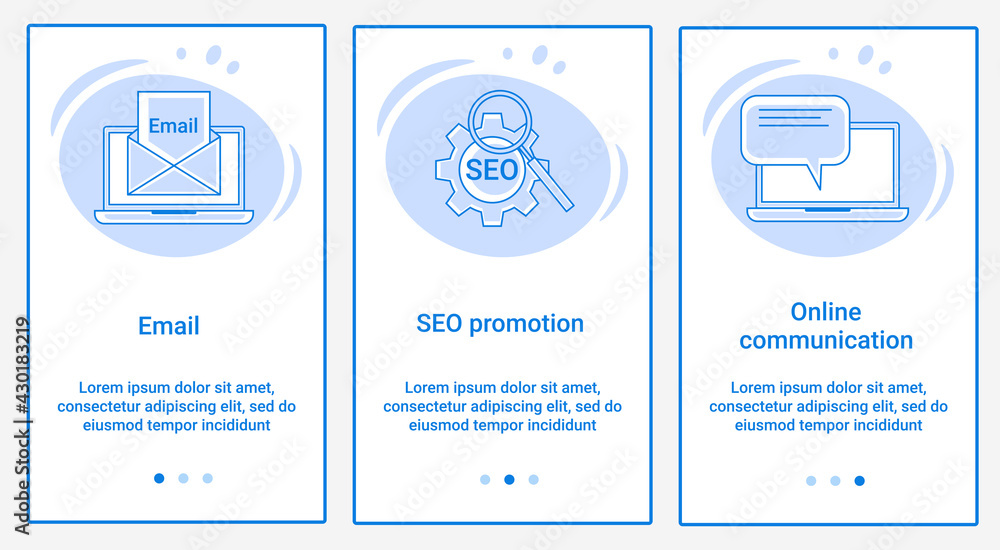 Email

Email

Lorem ipsum dolor sit amet, consectetur adipiscing elit, sed do eiusmod tempor incididunt

SEO

SEO promotion

Lorem ipsum dolor sit amet, consectetur adipiscing elit, sed do eiusmod tempor incididunt

Online communication

Lorem ipsum dolor sit amet, consectetur adipiscing elit, sed do eiusmod tempor incididunt

Adobe Stock | #430183219